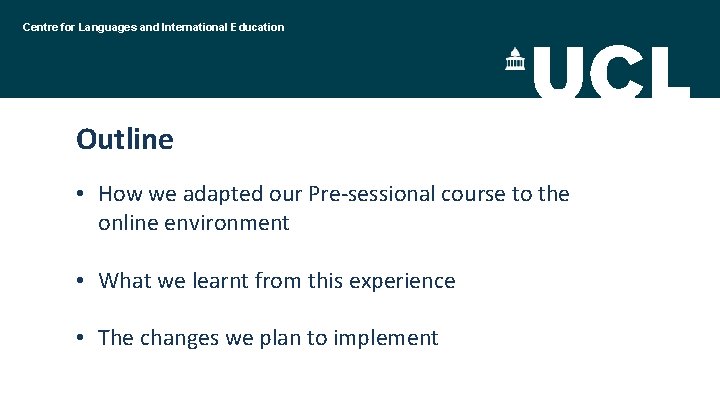 Centre for Languages and International Education

UCL

Outline

• How we adapted our Pre-sessional course to the online environment

• What we learnt from this experience

• The changes we plan to implement